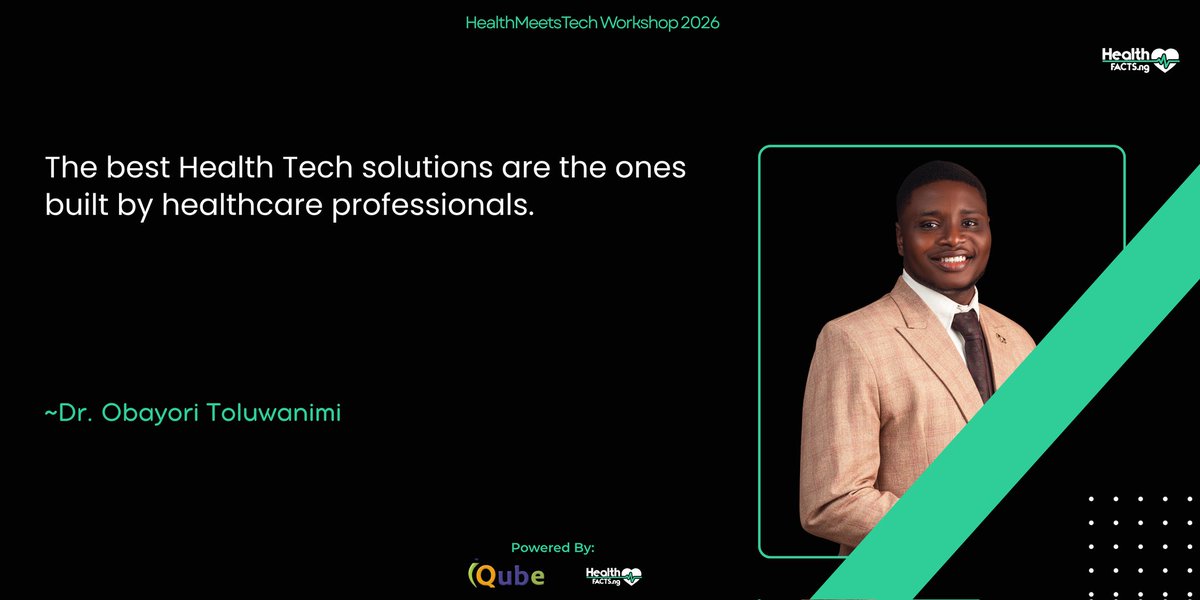 HealthMeetsTech Workshop 2026

Health FACTS.ng

The best Health Tech solutions are the ones built by healthcare professionals.

~Dr. Obayori Toluwanimi

Powered By:

Qube

Health FACTS.ng